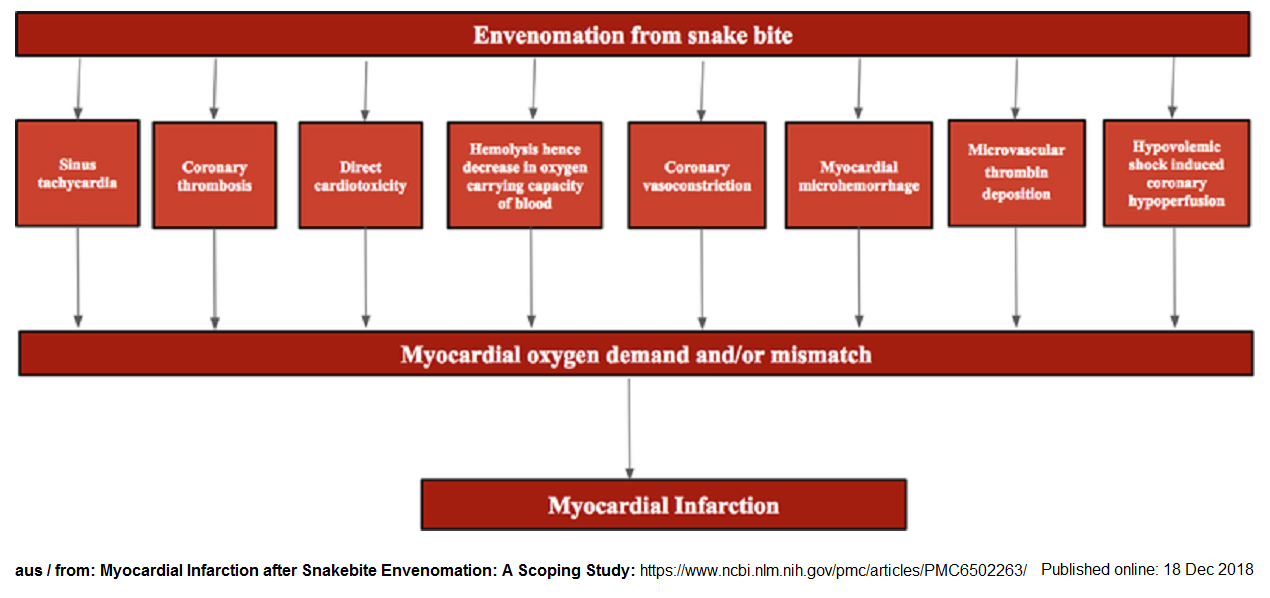 Envenomation from snake bite

Sinus tachycardia

Coronary thrombosis

Direct cardiotoxicity

Hemolysis hence decrease in oxygen carrying capacity of blood

Coronary vasoconstriction

Myocardial microhemorrhage

Microvascular thrombin deposition

Hypovolemic shock induced coronary hypoperfusion

Myocardial oxygen demand and/or mismatch

Myocardial Infarction

aus / from: Myocardial Infarction after Snakebite Envenomation: A Scoping Study: https://www.ncbi.nlm.nih.gov/pmc/articles/PMC6502263/ Published online: 18 Dec 2018